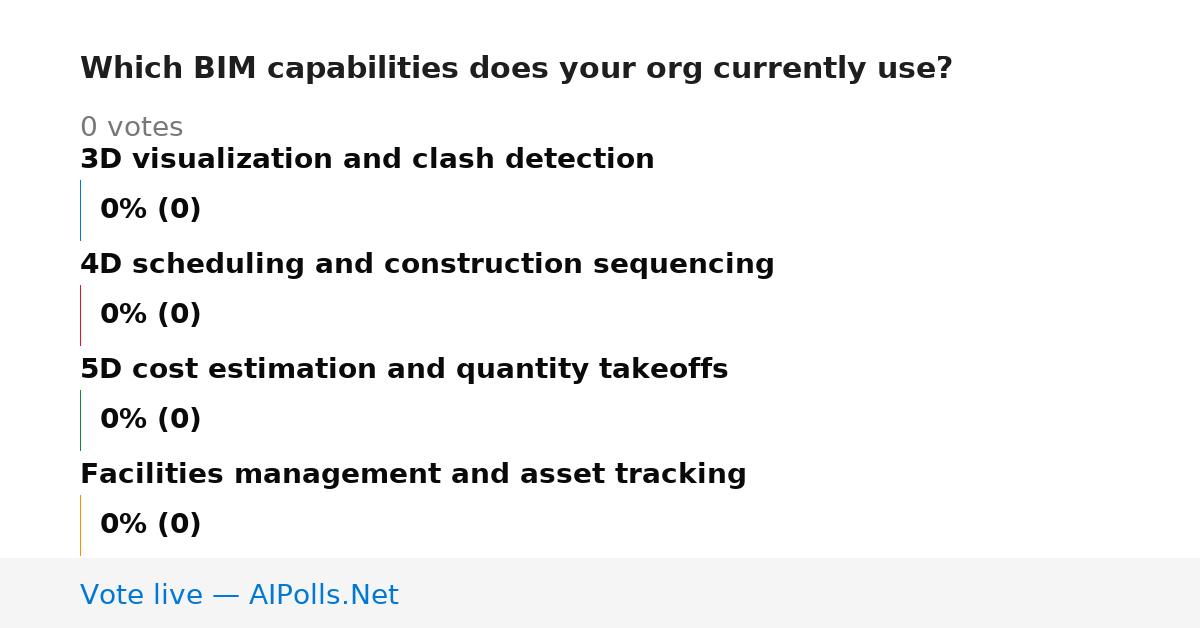 Which BIM capabilities does your org currently use?

0 votes

3D visualization and clash detection

0% (0)

4D scheduling and construction sequencing

0% (0)

5D cost estimation and quantity takeoffs

0% (0)

Facilities management and asset tracking

0% (0)

Vote live — AIPolls.Net